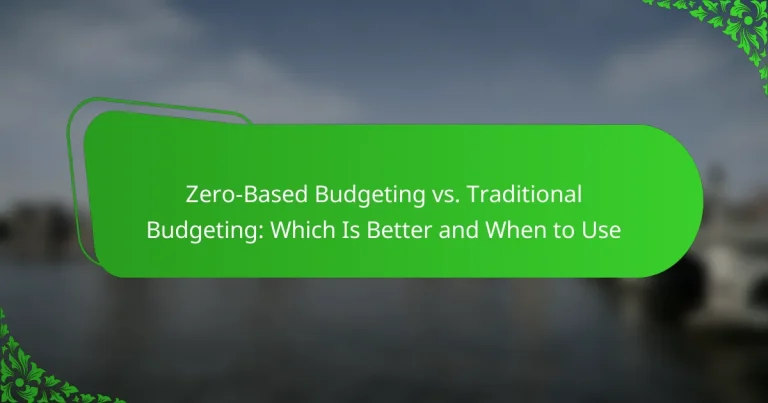 Zero-Based Budgeting vs. Traditional Budgeting: Which Is Better and When to Use